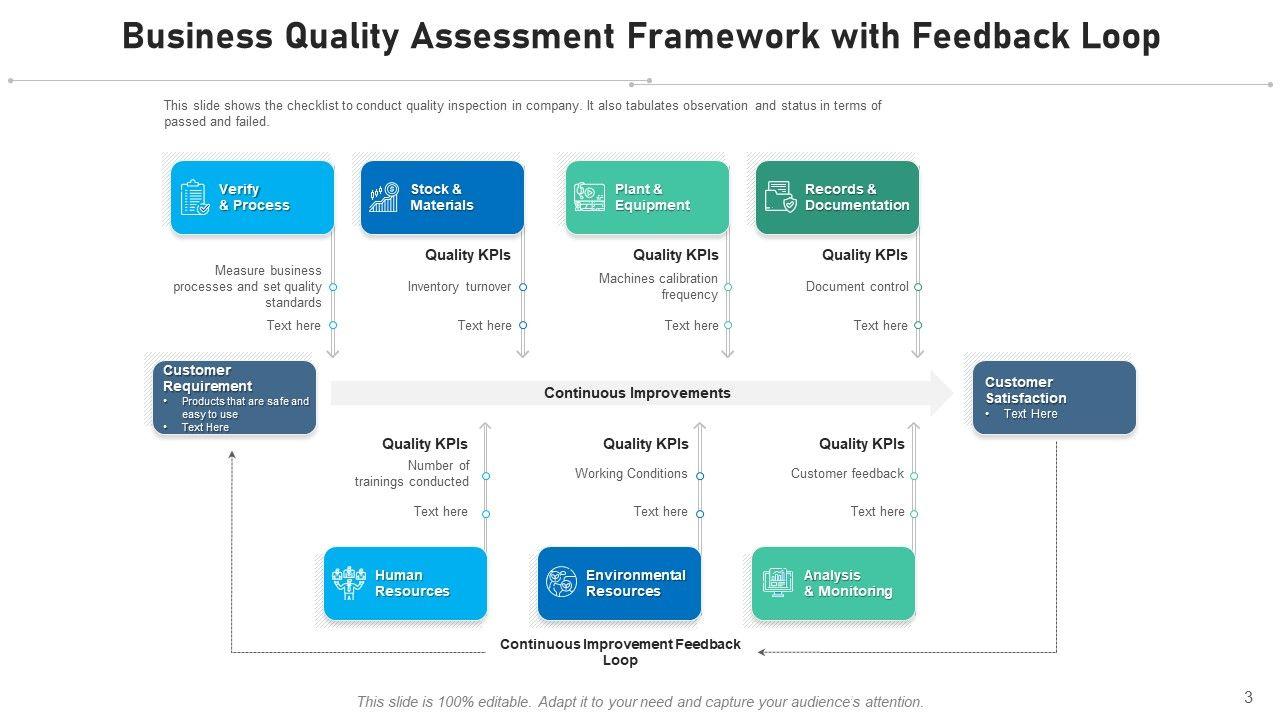 Business Quality Assessment Framework with Feedback Loop

This slide shows the checklist to conduct quality inspection in company. It also tabulates observation and status in terms of passed and failed.

Verify & Process

Measure business processes and set quality standards

Text here

Stock & Materials

Quality KPIs

Inventory turnover

Text here

Plant & Equipment

Quality KPIs

Machines calibration frequency

Text here

Records & Documentation

Quality KPIs

Document control

Text here

Customer Requirement
• Products that are safe and easy to use
• Text Here

Continuous Improvements

Customer Satisfaction
• Text Here

Quality KPIs

Number of trainings conducted

Text here

Human Resources

Quality KPIs

Working Conditions

Text here

Environmental Resources

Quality KPIs

Customer feedback

Text here

Analysis & Monitoring

Continuous Improvement Feedback Loop

This slide is 100% editable. Adapt it to your need and capture your audience's attention.

3